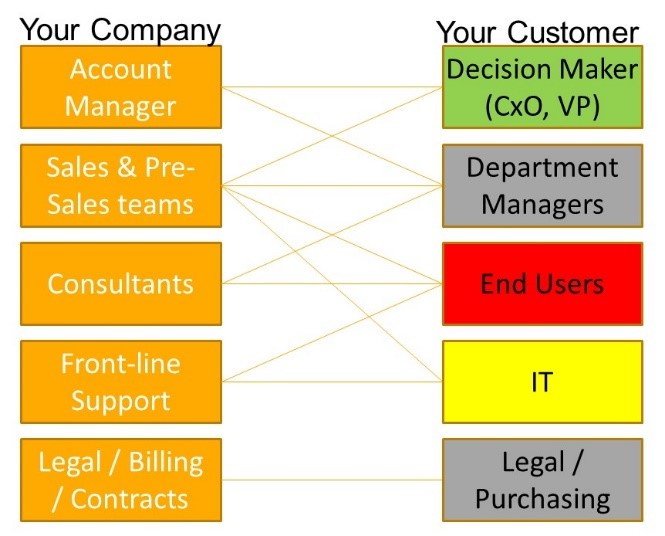 Your Company

Account Manager

Sales & Pre-Sales teams

Consultants

Front-line Support

Legal / Billing / Contracts

Your Customer

Decision Maker (CxO, VP)

Department Managers

End Users

IT

Legal / Purchasing